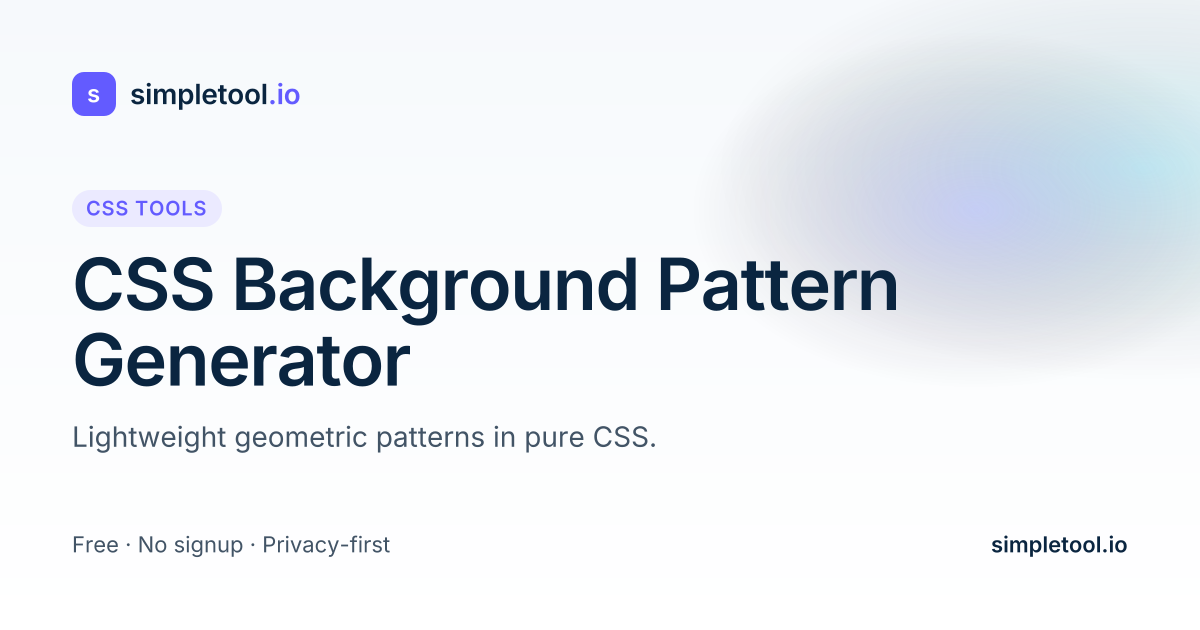 s simpletool.io

CSS TOOLS

CSS Background Pattern Generator

Lightweight geometric patterns in pure CSS.

Free · No signup · Privacy-first

simpletool.io